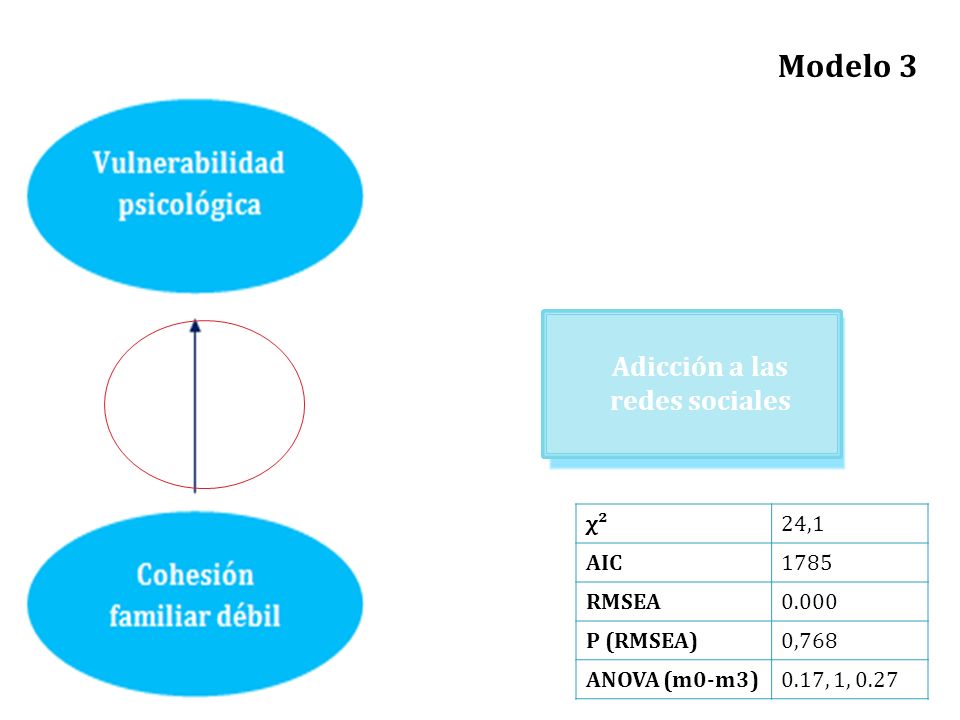 Modelo 3

Vulnerabilidad psicológica

Adicción a las redes sociales

Cohesión familiar débil

| $\chi^2$ | 24,1 |
|---|---|
| AIC | 1785 |
| RMSEA | 0.000 |
| P (RMSEA) | 0,768 |
| ANOVA (m0-m3) | 0.17, 1, 0.27 |